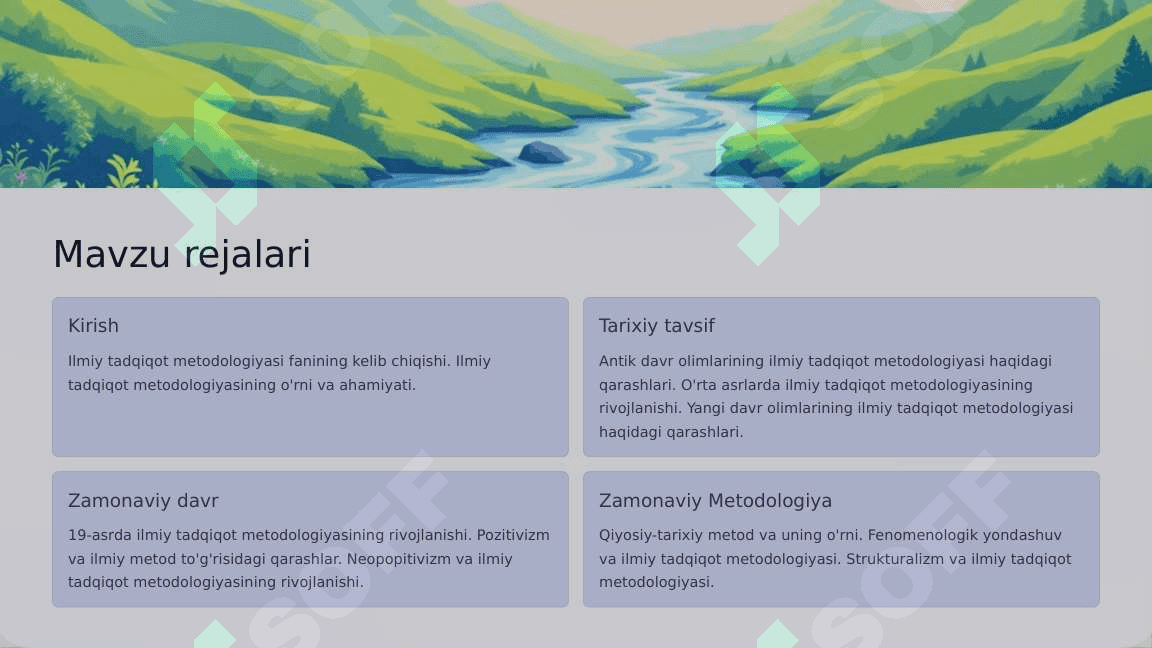 Mavzu rejalari

Kirish

Ilmiy tadqiqot metodologiyasi fanining kelib chiqishi. Ilmiy tadqiqot metodologiyasining o'rni va ahamiyati.

Tarixiy tavsif

Antik davr olimlarining ilmiy tadqiqot metodologiyasi haqidagi qarashlari. O'rta asrlarda ilmiy tadqiqot metodologiyasining rivojlanishi. Yangi davr olimlarining ilmiy tadqiqot metodologiyasi haqidagi qarashlari.

Zamonaviy davr

19-asrda ilmiy tadqiqot metodologiyasining rivojlanishi. Pozitivizm va ilmiy metod to'g'risidagi qarashlar. Neopopitivizm va ilmiy tadqiqot metodologiyasining rivojlanishi.

Zamonaviy Metodologiya

Qiyosiy-tarixiy metod va uning o'rni. Fenomenologik yondashuv va ilmiy tadqiqot metodologiyasi. Strukturalizm va ilmiy tadqiqot metodologiyasi.

SOFF

SOFF